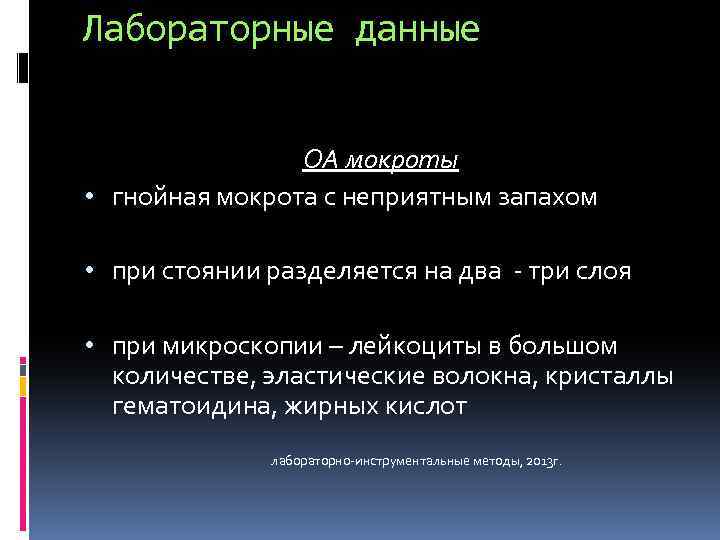 Лабораторные данные

ОА мокроты

• гнойная мокрота с неприятным запахом

• при стоянии разделяется на два - три слоя

• при микроскопии – лейкоциты в большом количестве, эластические волокна, кристаллы гематоидина, жирных кислот

лабораторно-инструментальные методы, 2013г.